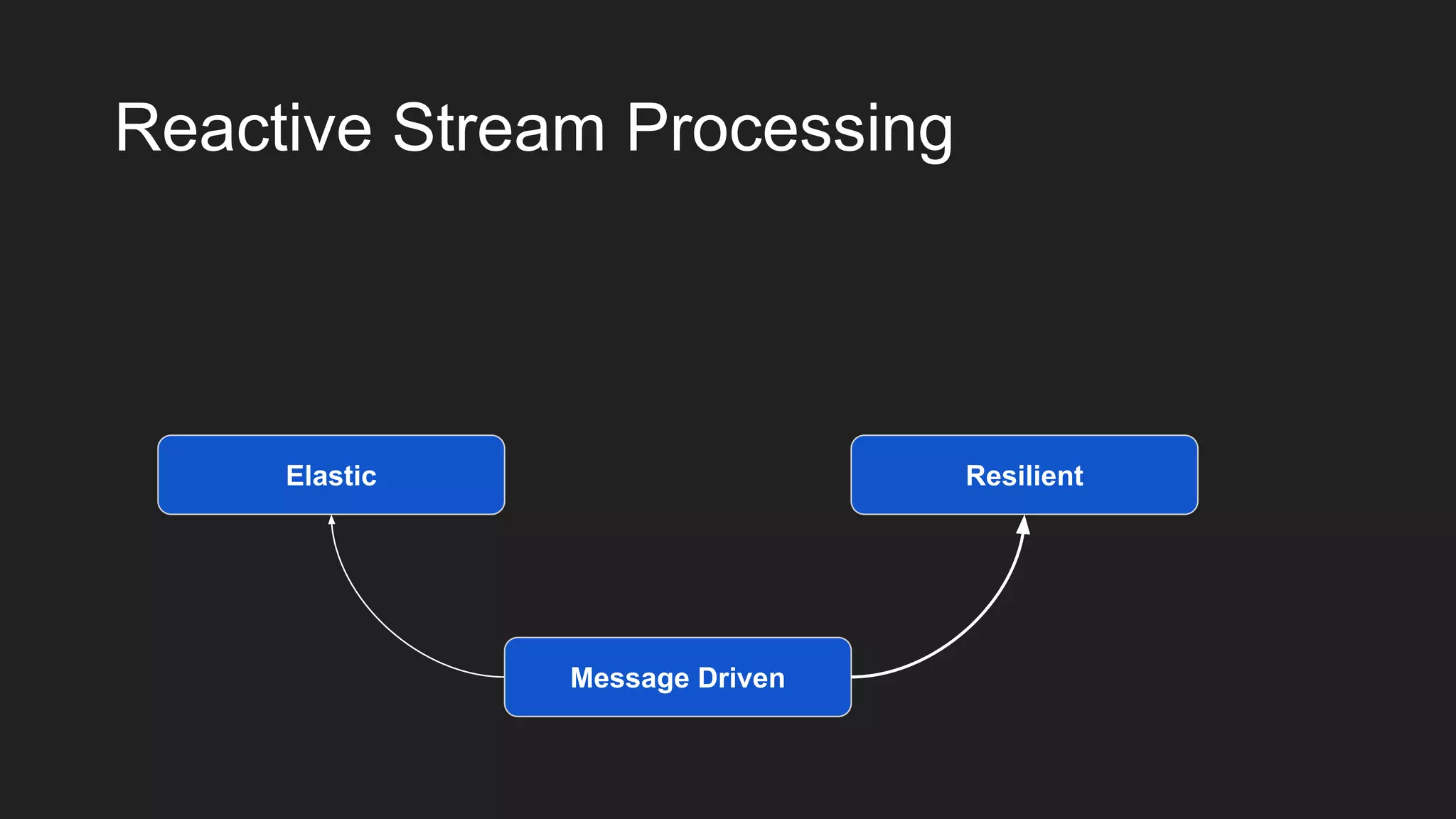 Reactive Stream Processing

Elastic

Resilient

Message Driven